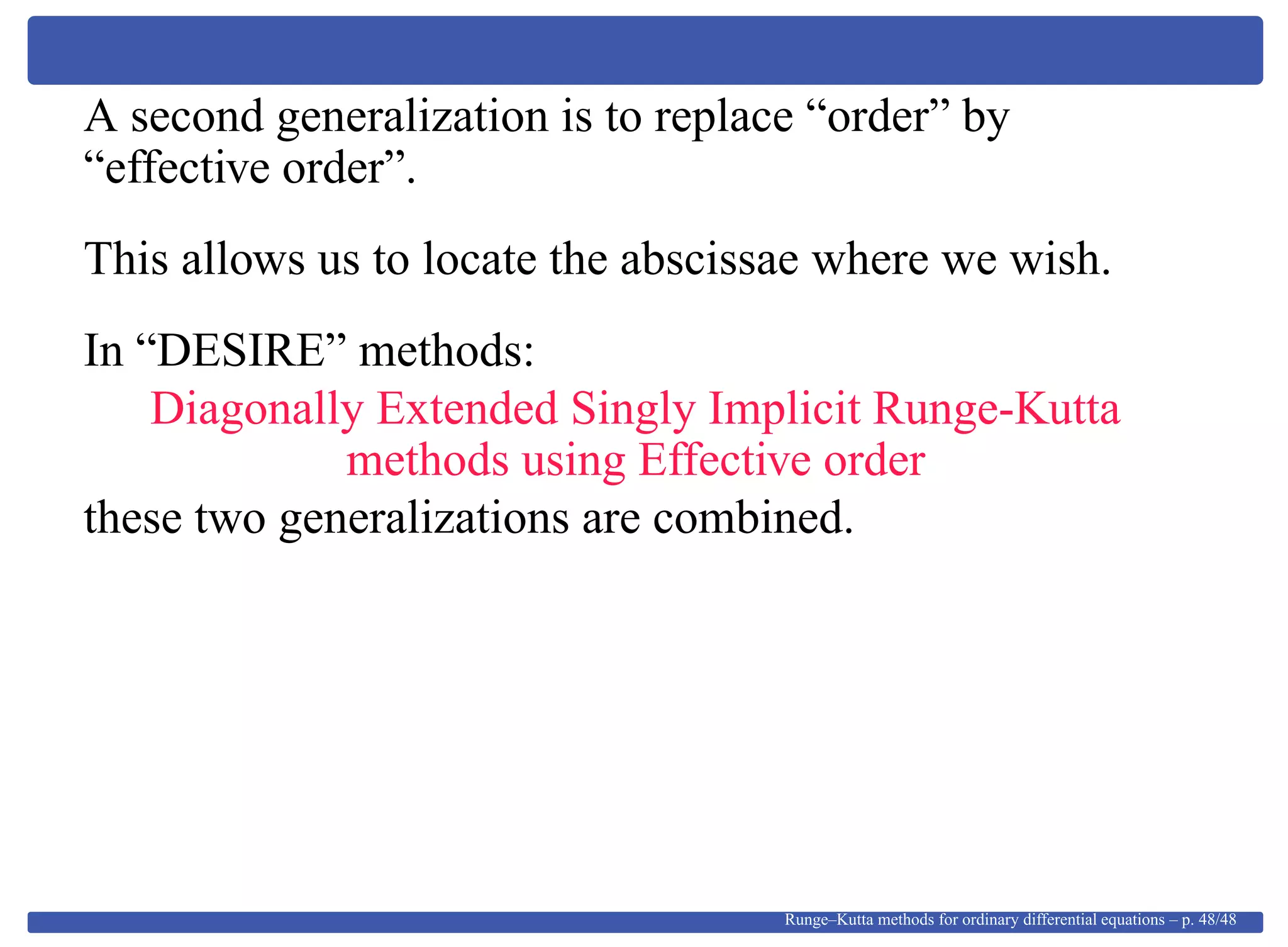 A second generalization is to replace “order” by “effective order”.

This allows us to locate the abscissae where we wish.

In “DESIRE” methods:

Diagonally Extended Singly Implicit Runge-Kutta methods using Effective order

these two generalizations are combined.

Runge–Kutta methods for ordinary differential equations – p. 48/48